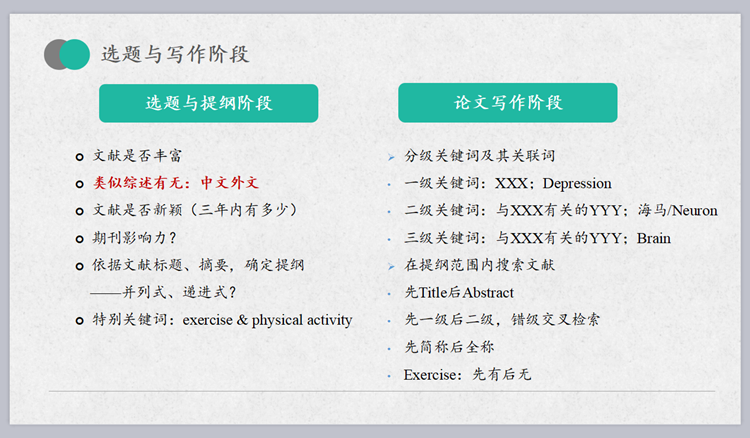 选题与写作阶段

选题与提纲阶段

文献是否丰富

类似综述有无：中文外文

文献是否新颖（三年内有多少）

期刊影响力？

依据文献标题、摘要，确定提纲
——并列式、递进式？

特别关键词：exercise & physical activity

论文写作阶段

分级关键词及其关联词

一级关键词：XXX；Depression

二级关键词：与XXX有关的YYY；海马/Neuron

三级关键词：与XXX有关的YYY；Brain

在提纲范围内搜索文献

先Title后Abstract

先一级后二级，错级交叉检索

先简称后全称

Exercise：先有后无